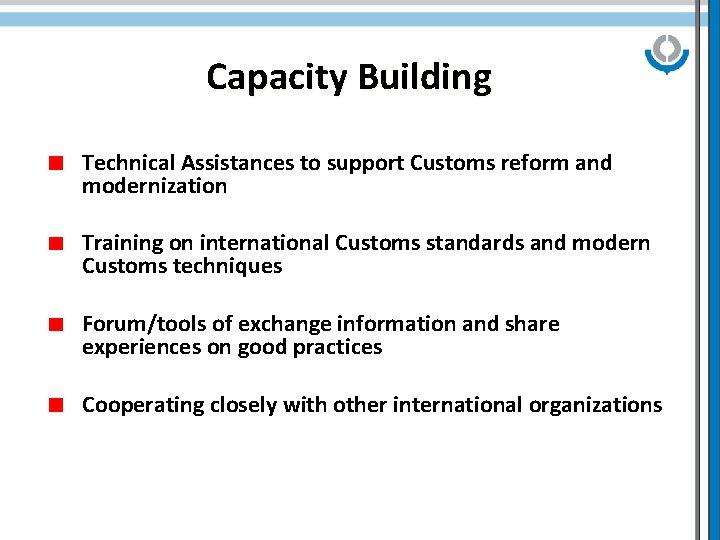 Capacity Building

Technical Assistances to support Customs reform and modernization

Training on international Customs standards and modern Customs techniques

Forum/tools of exchange information and share experiences on good practices

Cooperating closely with other international organizations